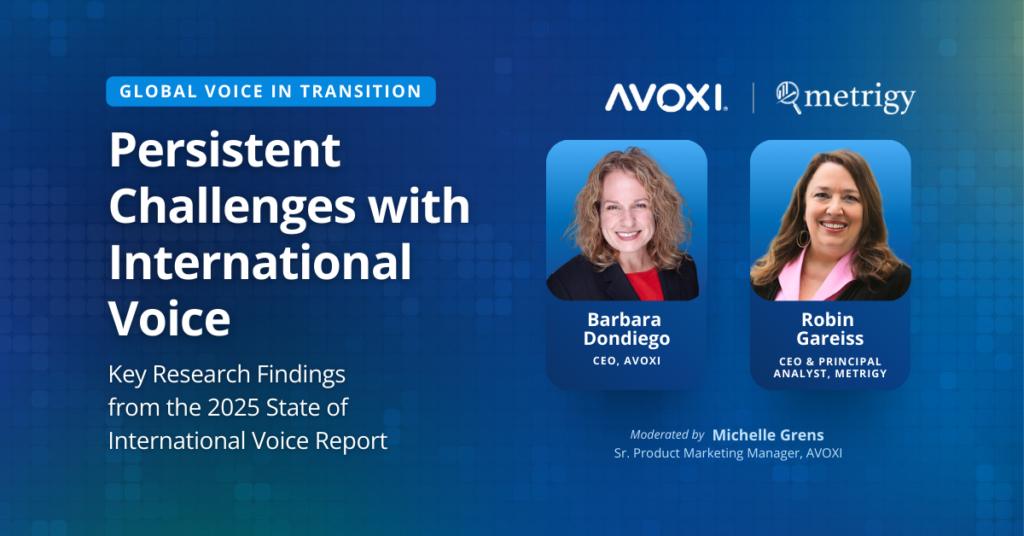 GLOBAL VOICE IN TRANSITION

Persistent Challenges with International Voice

Key Research Findings from the 2025 State of International Voice Report

AVOXI | metrigy

Barbara Dondiego
CEO, AVOXI

Robin Gareiss
CEO & PRINCIPAL ANALYST, METRIGY

Moderated by Michelle Grens
Sr. Product Marketing Manager, AVOXI